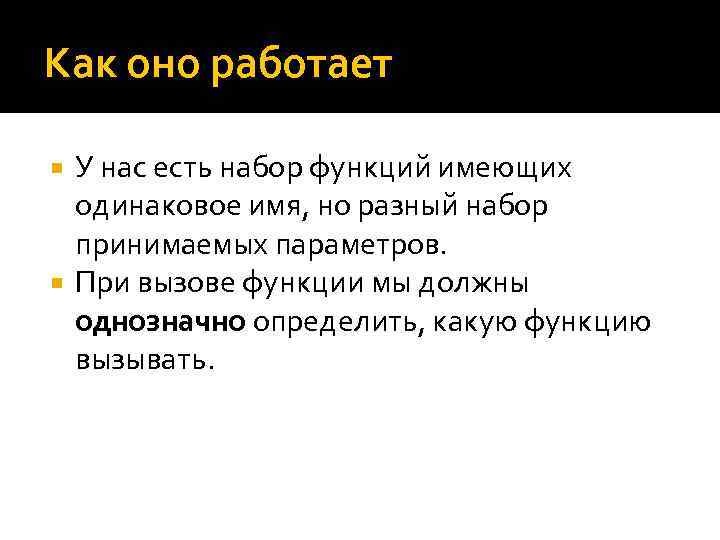 Как оно работает

У нас есть набор функций имеющих одинаковое имя, но разный набор принимаемых параметров.

При вызове функции мы должны однозначно определить, какую функцию вызывать.